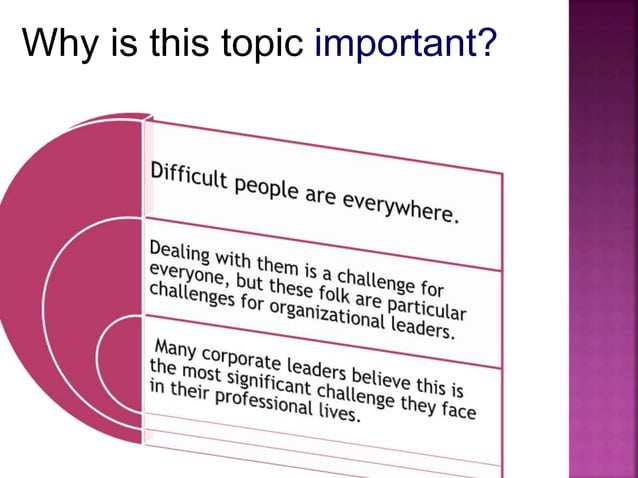 Why is this topic important?

Difficult people are everywhere.

Dealing with them is a challenge for everyone, but these folk are particular challenges for organizational leaders.

Many corporate leaders believe this is the most significant challenge they face in their professional lives.